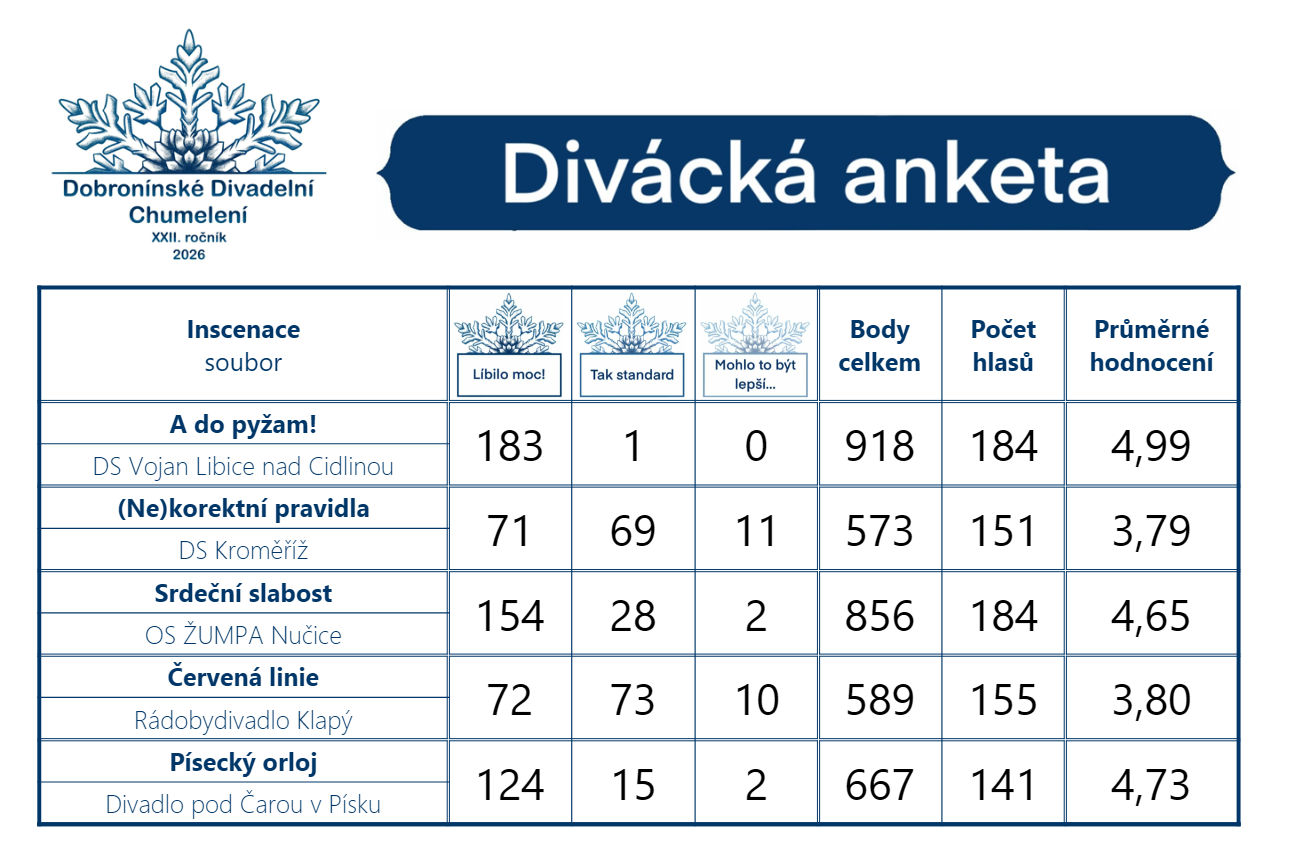 Dobronínské Divadelní Chumelení
XXII. ročník
2026

Divácká anketa

| Inscenace soubor | Líbilo moc! | Tak standard | Mohlo to být lepší... | Body celkem | Počet hlasů | Průměrné hodnocení |
|---|---|---|---|---|---|---|
| A do pyžam! DS Vojan Libice nad Cidlinou | 183 | 1 | 0 | 918 | 184 | 4,99 |
| (Ne)korektní pravidla DS Kroměříž | 71 | 69 | 11 | 573 | 151 | 3,79 |
| Srdeční slabost OS ŽUMPA Nučice | 154 | 28 | 2 | 856 | 184 | 4,65 |
| Červená linie Rádobydivadlo Klapý | 72 | 73 | 10 | 589 | 155 | 3,80 |
| Písecký orloj Divadlo pod Čarou v Písku | 124 | 15 | 2 | 667 | 141 | 4,73 |